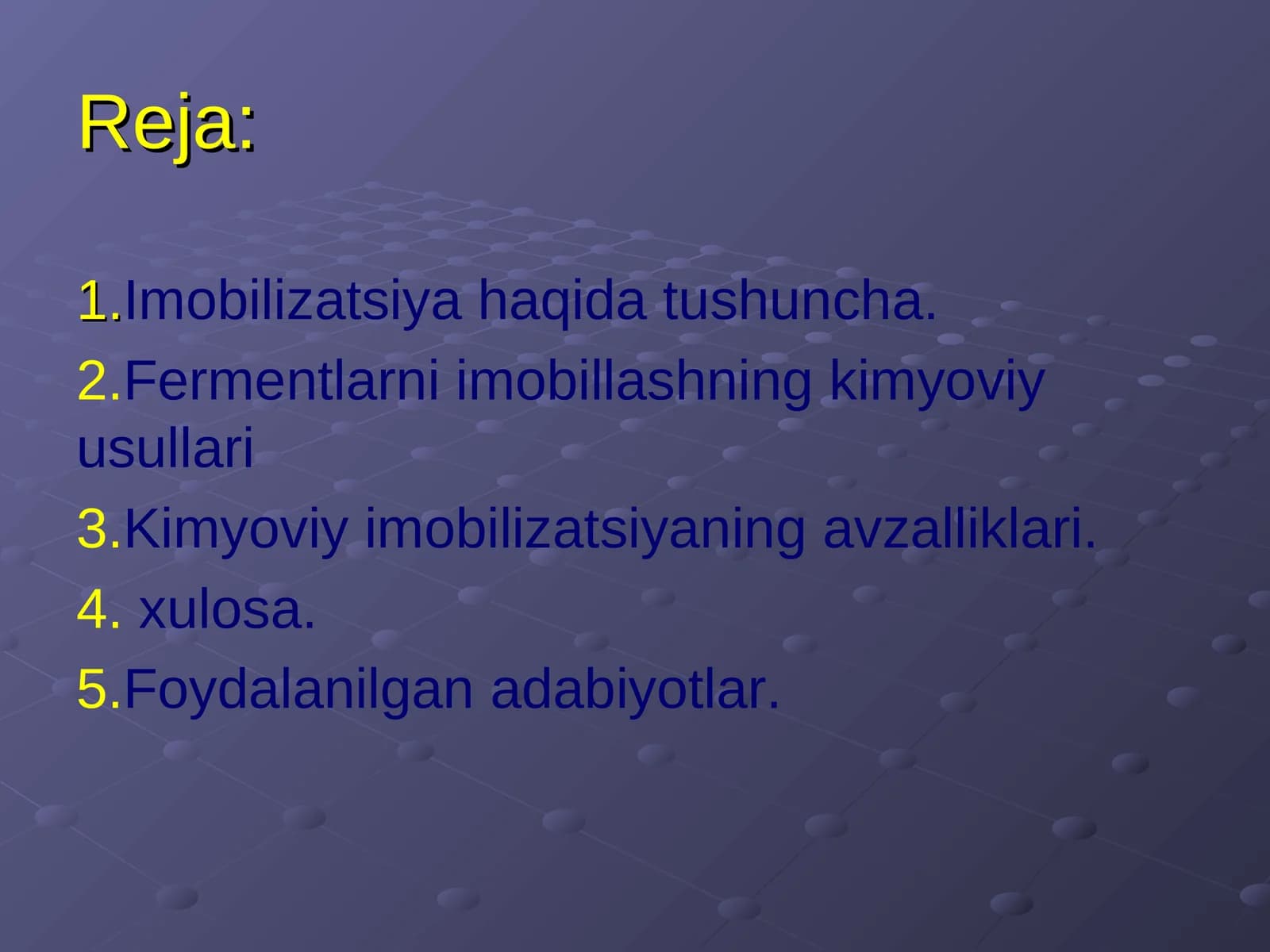 Reja:

1.Imobilizatsiya haqida tushuncha.

2.Fermentlarni imobillashning kimyoviy usullari

3.Kimyoviy imobilizatsiyaning avzalliklari.

4. xulosa.

5.Foydalanilgan adabiyotlar.